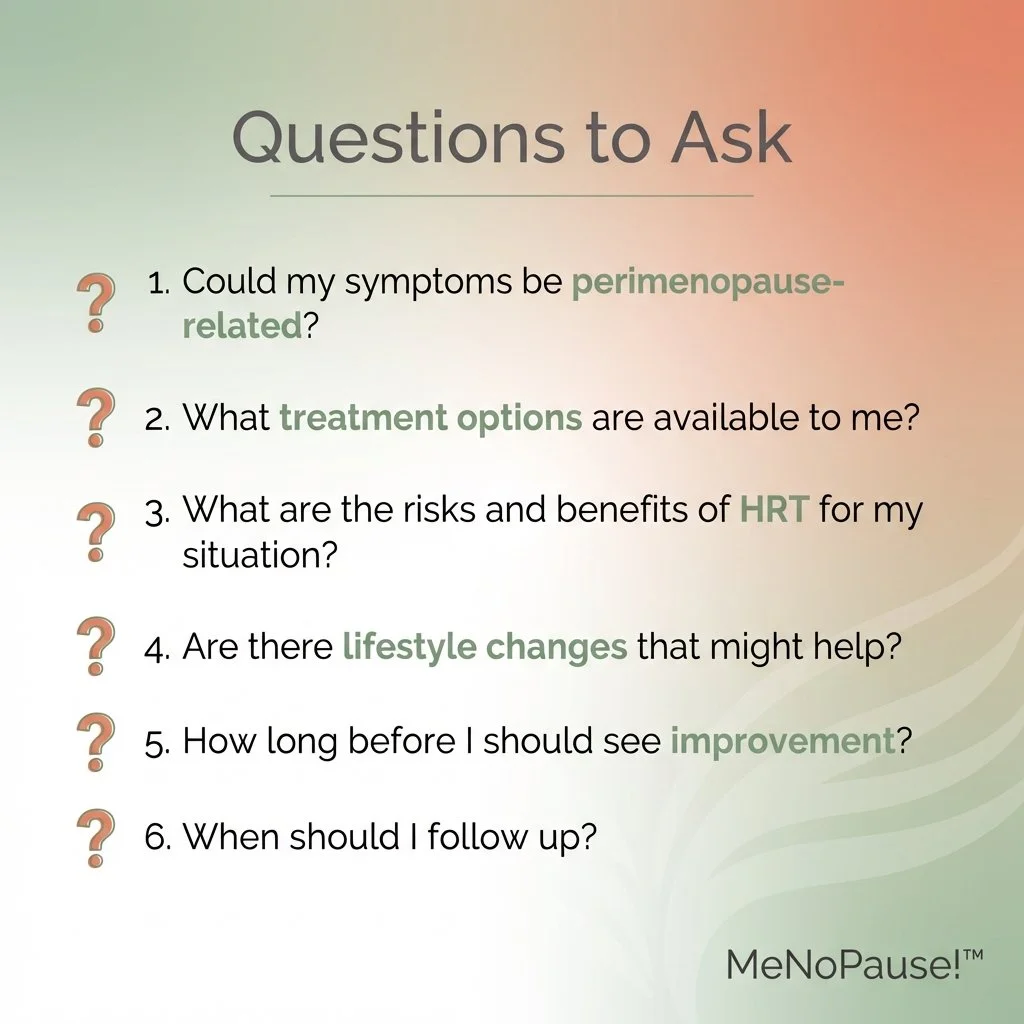 Questions to Ask

?
1. Could my symptoms be perimenopause-related?

?
2. What treatment options are available to me?

?
3. What are the risks and benefits of HRT for my situation?

?
4. Are there lifestyle changes that might help?

?
5. How long before I should see improvement?

?
6. When should I follow up?

MeNoPause!™